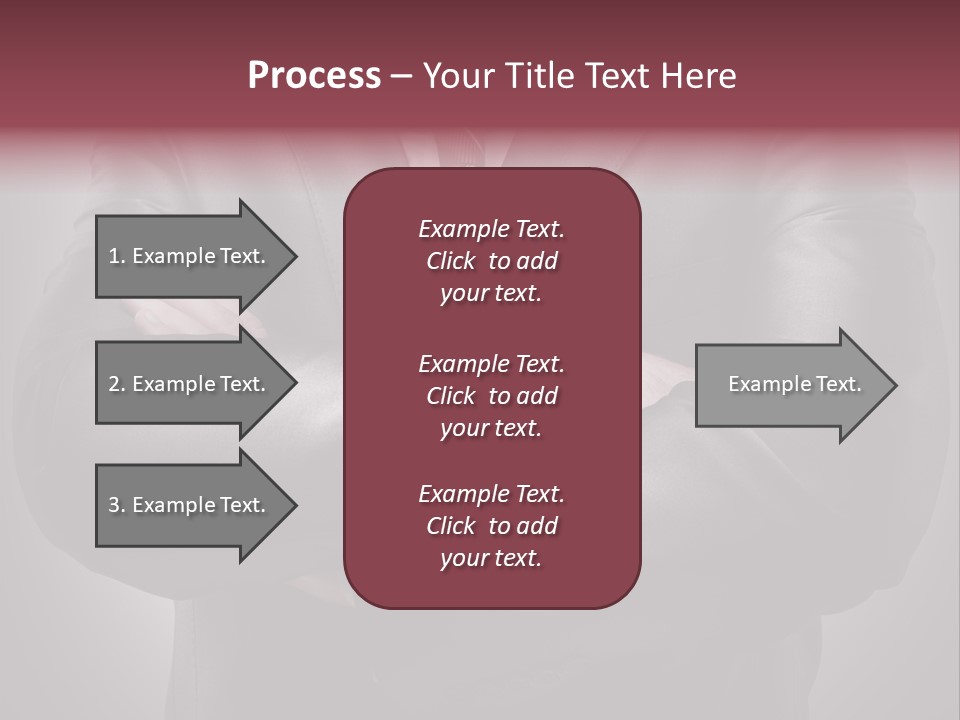 Process – Your Title Text Here

1. Example Text.

2. Example Text.

3. Example Text.

Example Text. Click to add your text.

Example Text. Click to add your text.

Example Text. Click to add your text.

Example Text.